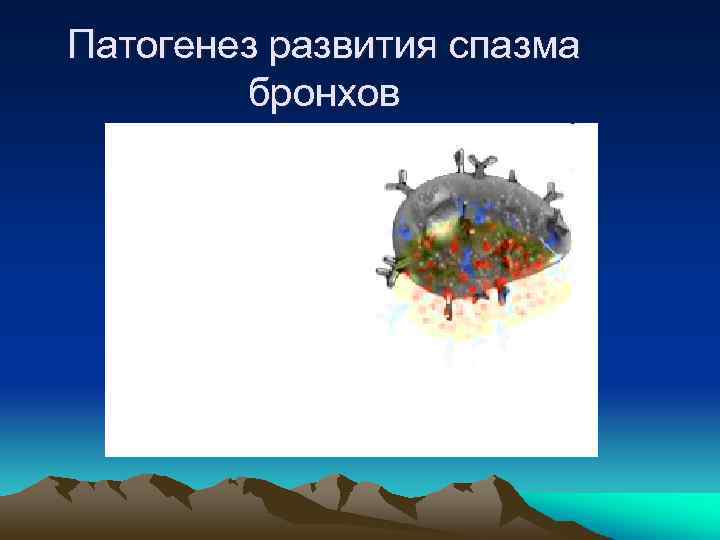 Патогенез развития спазма бронхов